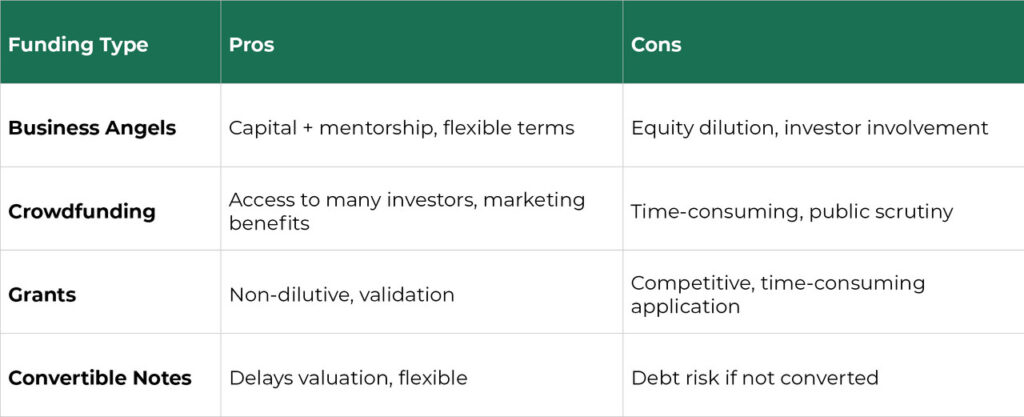 | Funding Type | Pros | Cons |
|---|---|---|
| Business Angels | Capital + mentorship, flexible terms | Equity dilution, investor involvement |
| Crowdfunding | Access to many investors, marketing benefits | Time-consuming, public scrutiny |
| Grants | Non-dilutive, validation | Competitive, time-consuming application |
| Convertible Notes | Delays valuation, flexible | Debt risk if not converted |